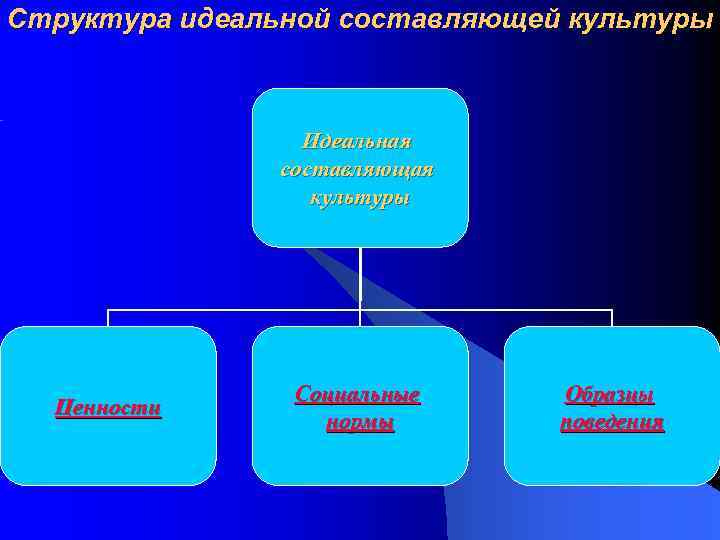 Структура идеальной составляющей культуры

Идеальная составляющая культуры

Ценности

Социальные нормы

Образцы поведения